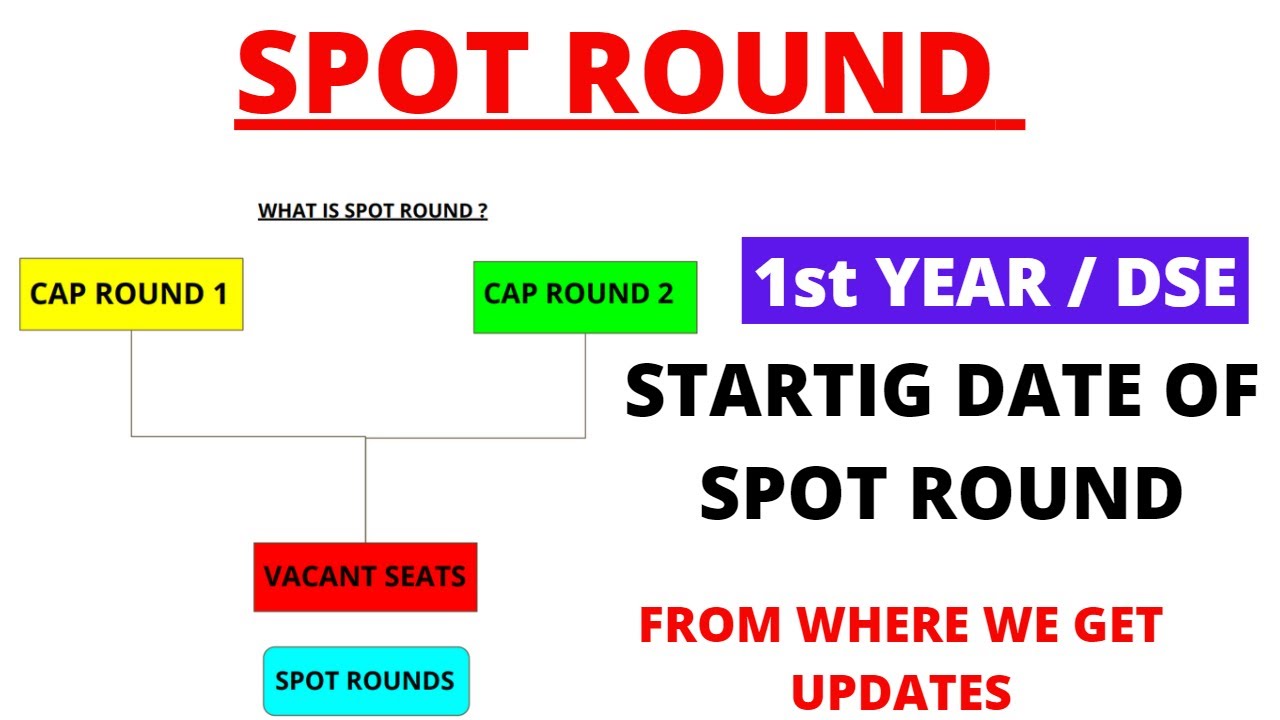 SPOT ROUND

WHAT IS SPOT ROUND ?

CAP ROUND 1

CAP ROUND 2

VACANT SEATS

SPOT ROUNDS

1st YEAR / DSE

STARTIG DATE OF SPOT ROUND

FROM WHERE WE GET UPDATES